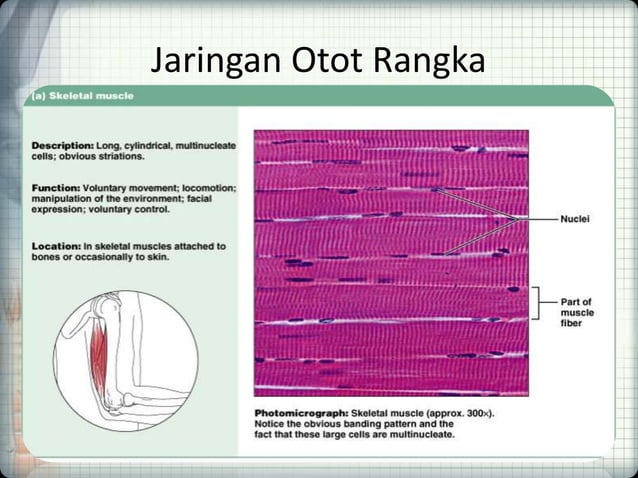 Jaringan Otot Rangka

(a) Skeletal muscle

Description: Long, cylindrical, multinucleate cells; obvious striations.

Function: Voluntary movement; locomotion; manipulation of the environment; facial expression; voluntary control.

Location: In skeletal muscles attached to bones or occasionally to skin.

Nuclei

Part of muscle fiber

Photomicrograph: Skeletal muscle (approx. 300×). Notice the obvious banding pattern and the fact that these large cells are multinucleate.